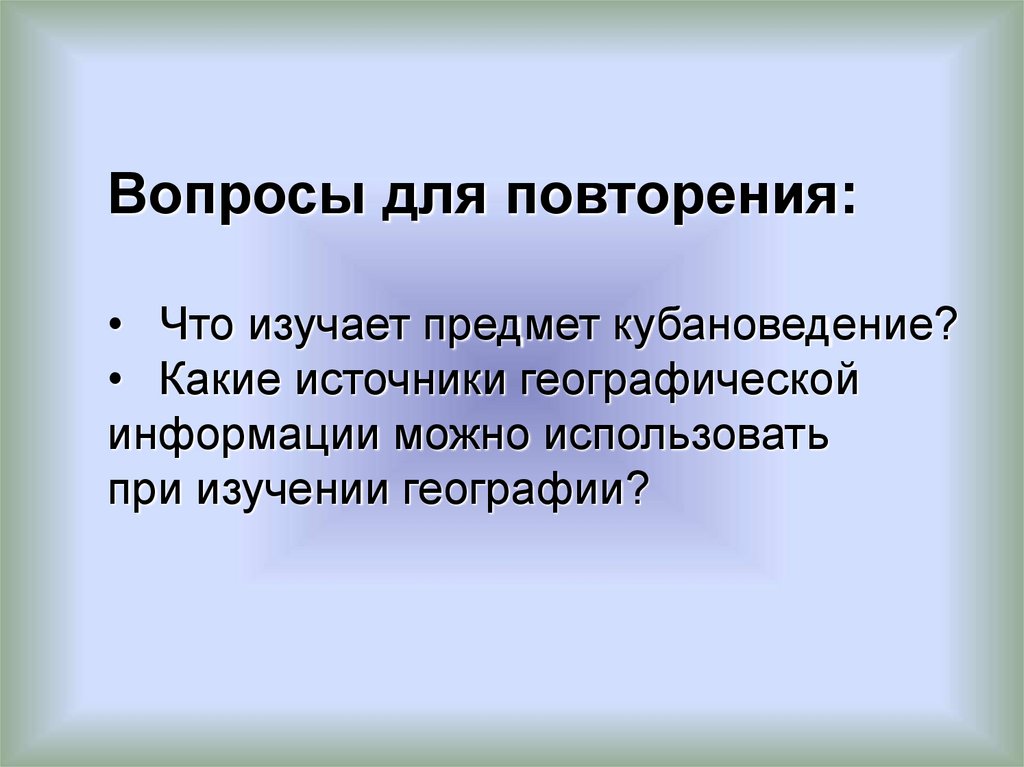 Вопросы для повторения:

• Что изучает предмет кубановедение?
• Какие источники географической информации можно использовать при изучении географии?